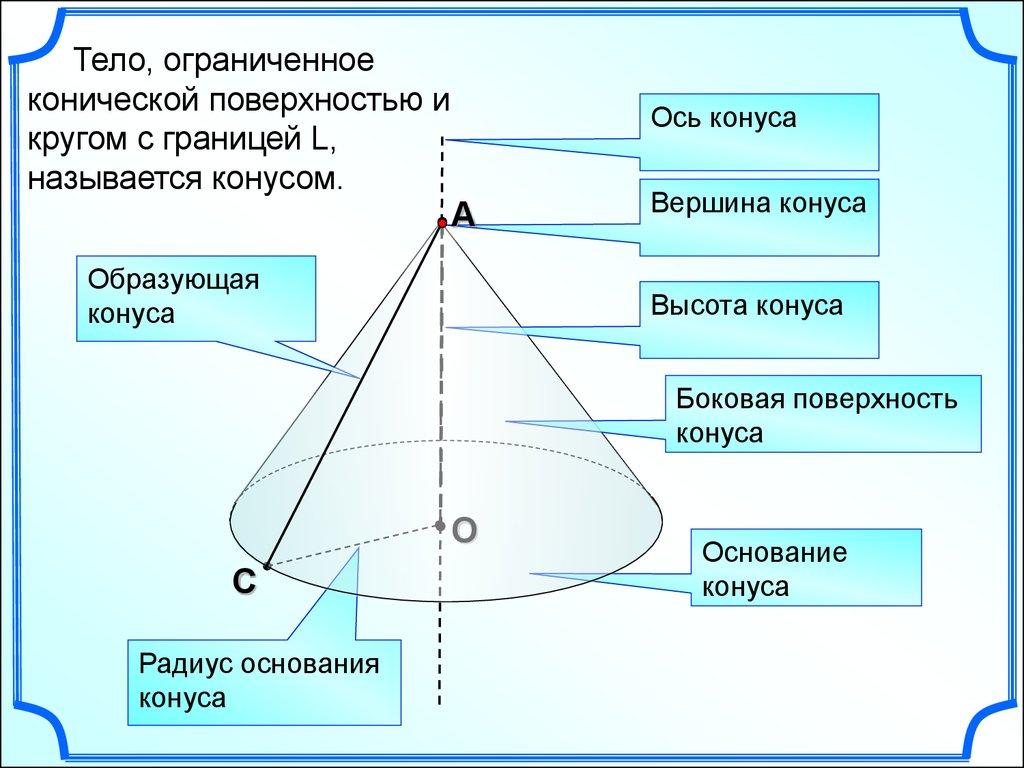 Тело, ограниченное конической поверхностью и кругом с границей L, называется конусом.

Ось конуса

Вершина конуса

A

Образующая конуса

Высота конуса

Боковая поверхность конуса

O

C

Основание конуса

Радиус основания конуса